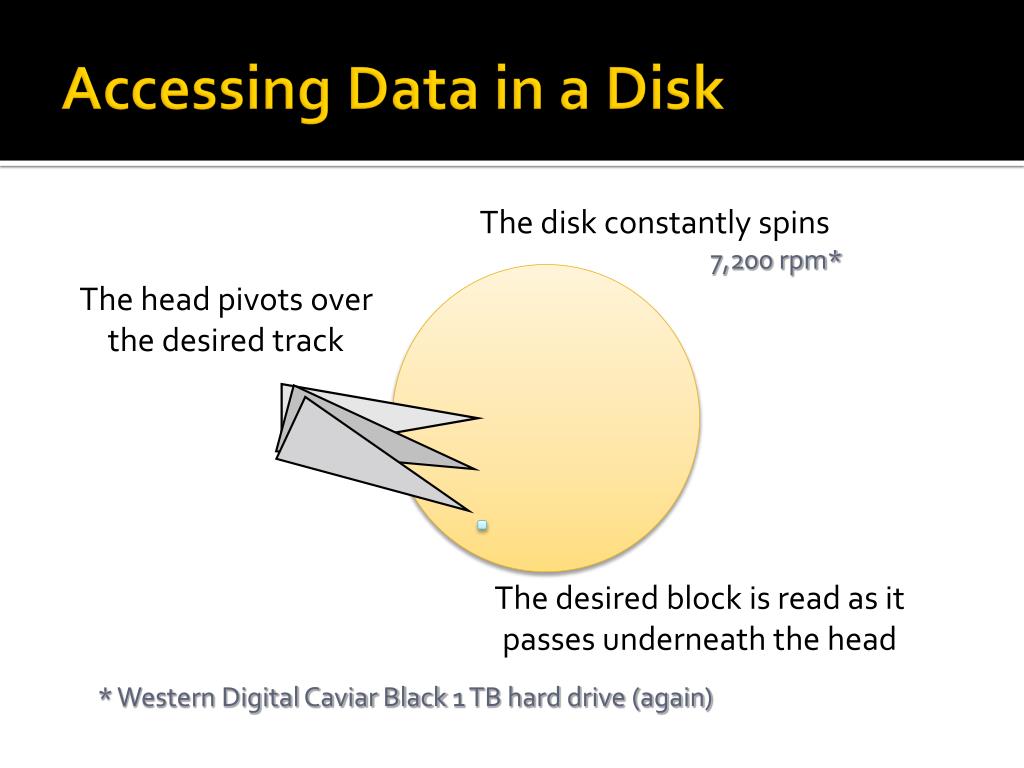 Accessing Data in a Disk

The disk constantly spins
7,200 rpm*

The head pivots over the desired track

The desired block is read as it passes underneath the head

* Western Digital Caviar Black 1 TB hard drive (again)